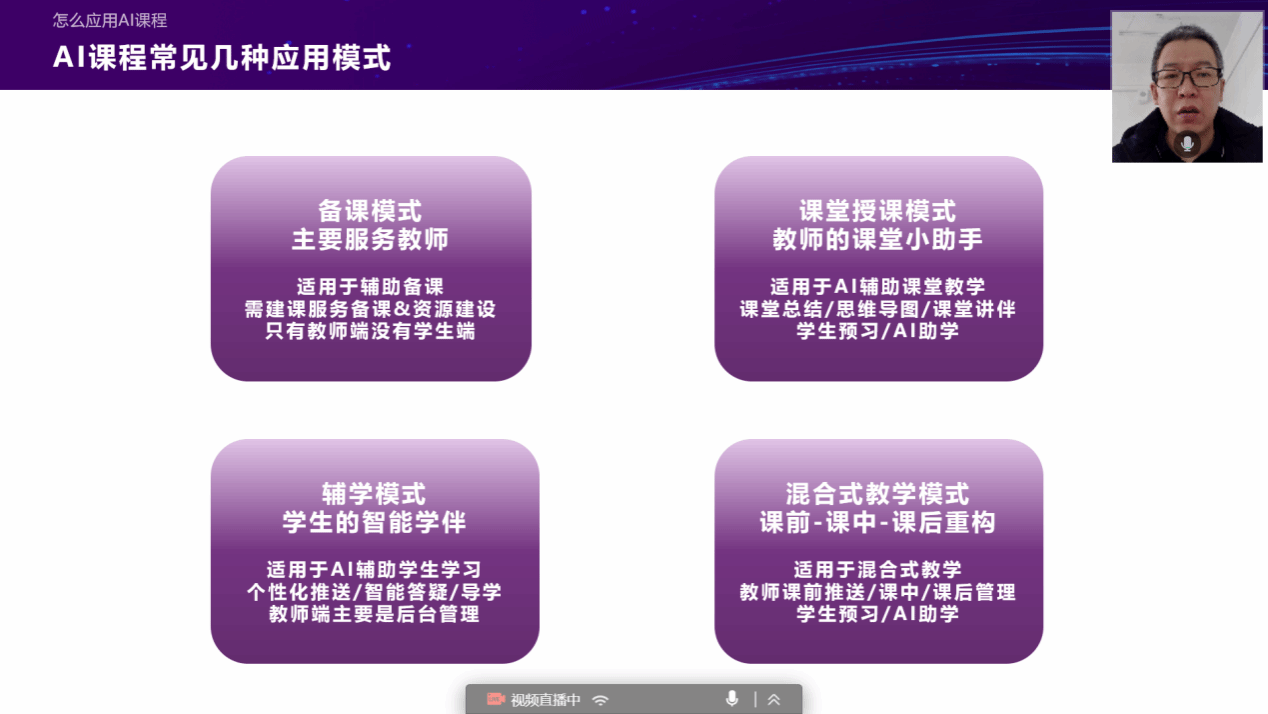 怎么应用AI课程

AI课程常见几种应用模式

备课模式
主要服务教师

适用于辅助备课
需建课服务备课&资源建设
只有教师端没有学生端

课堂授课模式
教师的课堂小助手

适用于AI辅助课堂教学
课堂总结/思维导图/课堂讲伴
学生预习/AI助学

辅学模式
学生的智能学伴

适用于AI辅助学生学习
个性化推送/智能答疑/导学
教师端主要是后台管理

混合式教学模式
课前-课中-课后重构

适用于混合式教学
教师课前推送/课中/课后管理
学生预习/AI助学

视频直播中